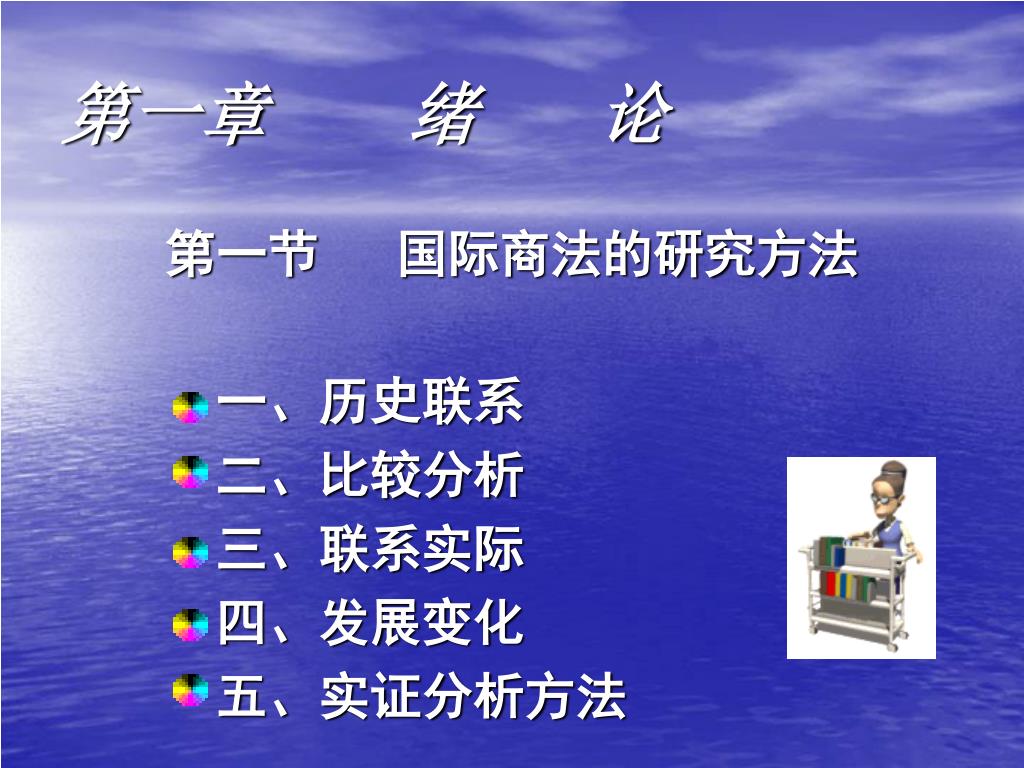 第一章　绪　论

第一节　国际商法的研究方法

一、历史联系
二、比较分析
三、联系实际
四、发展变化
五、实证分析方法